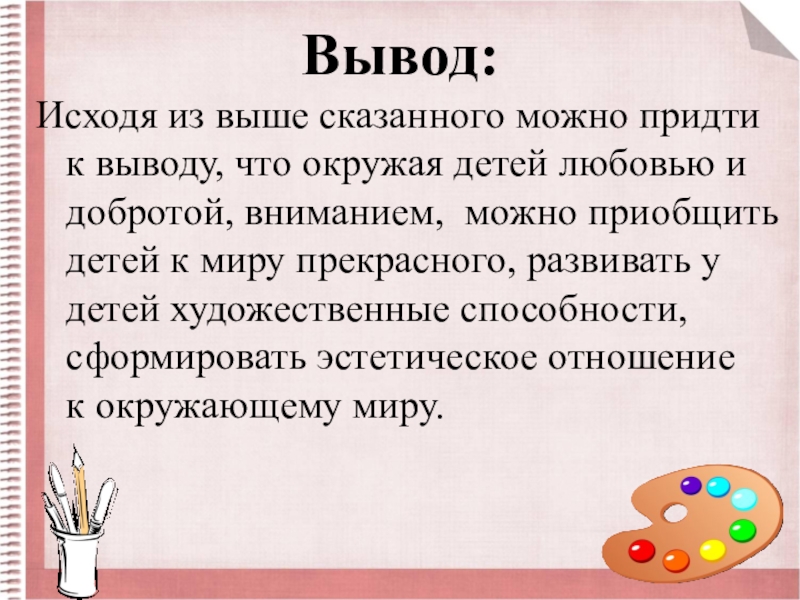 Вывод:

Исходя из выше сказанного можно придти к выводу, что окружая детей любовью и добротой, вниманием, можно приобщить детей к миру прекрасного, развивать у детей художественные способности, сформировать эстетическое отношение к окружающему миру.